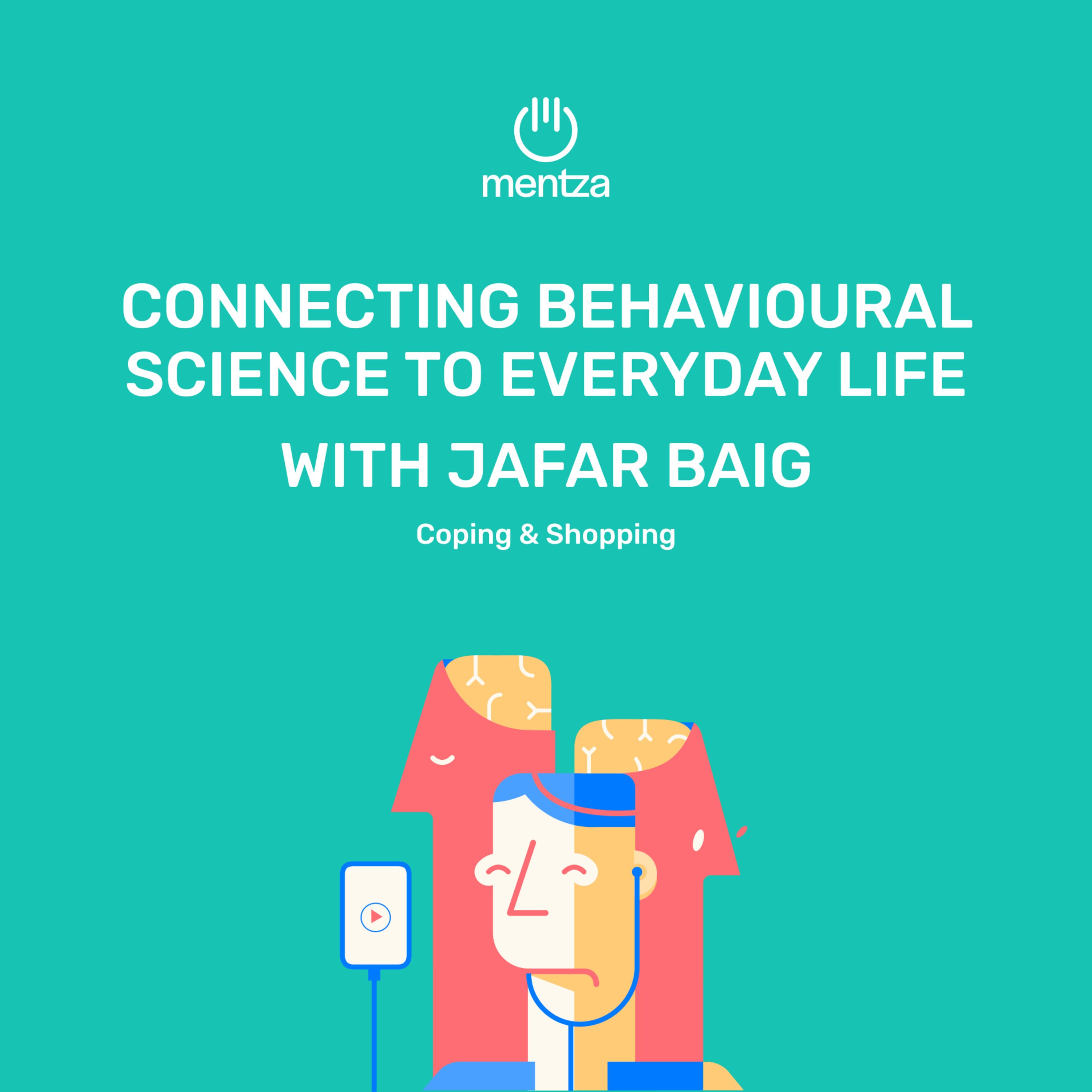 mentza

CONNECTING BEHAVIOURAL SCIENCE TO EVERYDAY LIFE

WITH JAFAR BAIG

Coping & Shopping